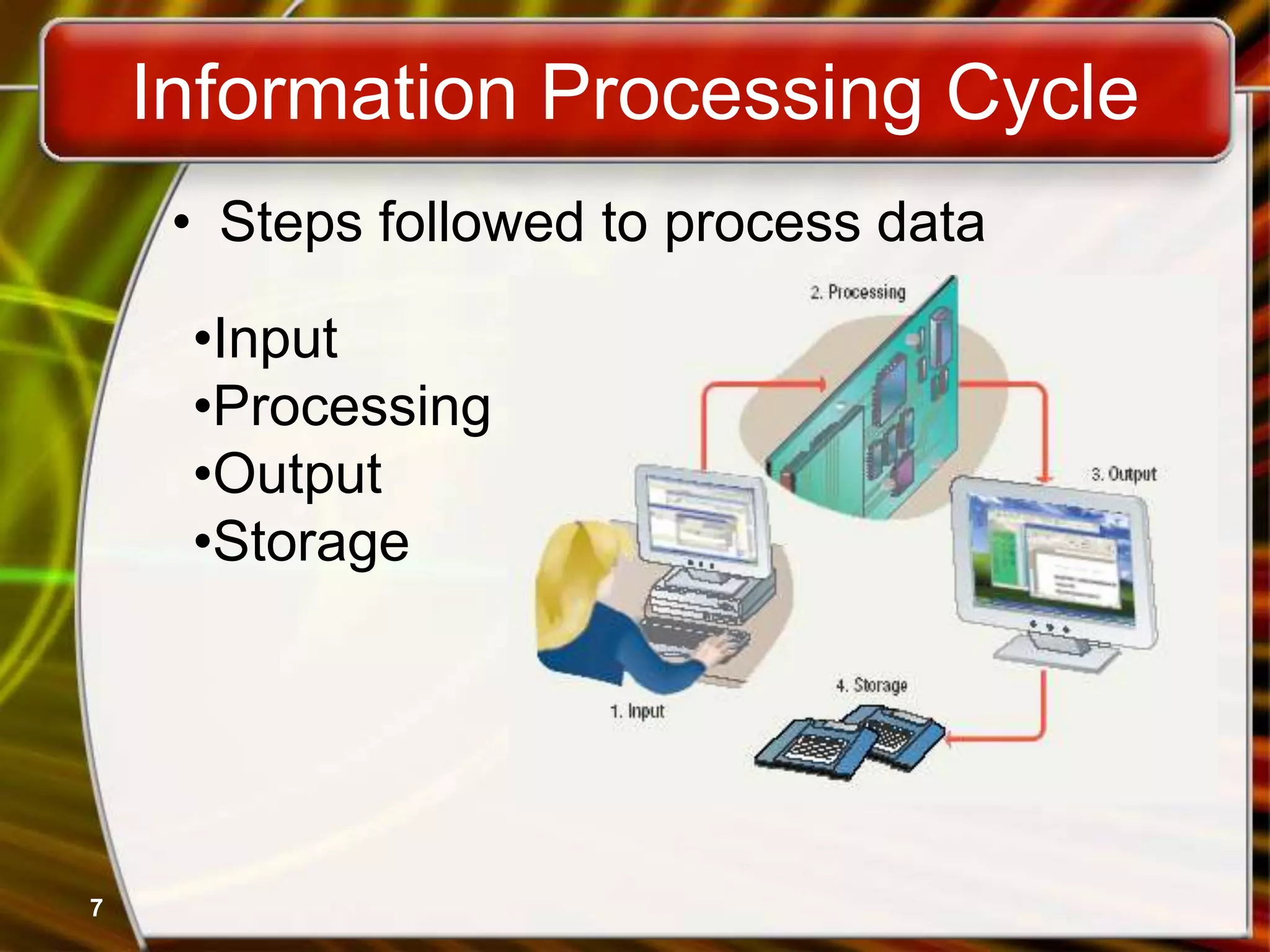 Information Processing Cycle

• Steps followed to process data

•Input
•Processing
•Output
•Storage

2. Processing

3. Output

1. Input

4. Storage

7